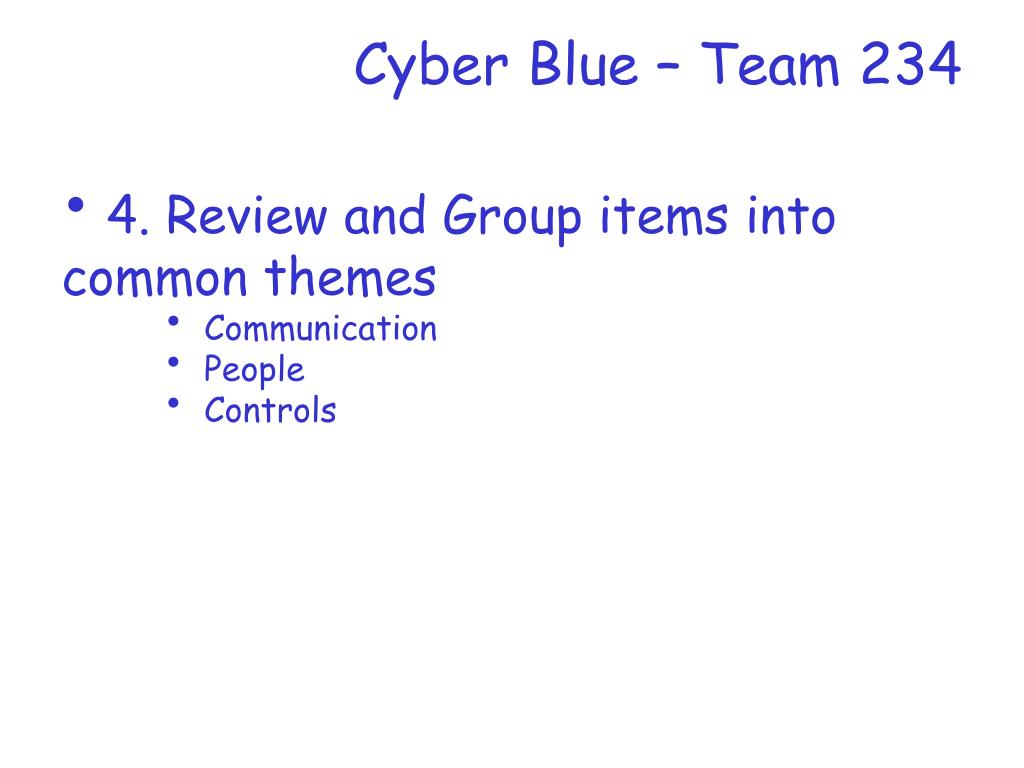 Cyber Blue – Team 234

• 4. Review and Group items into common themes
• Communication
• People
• Controls